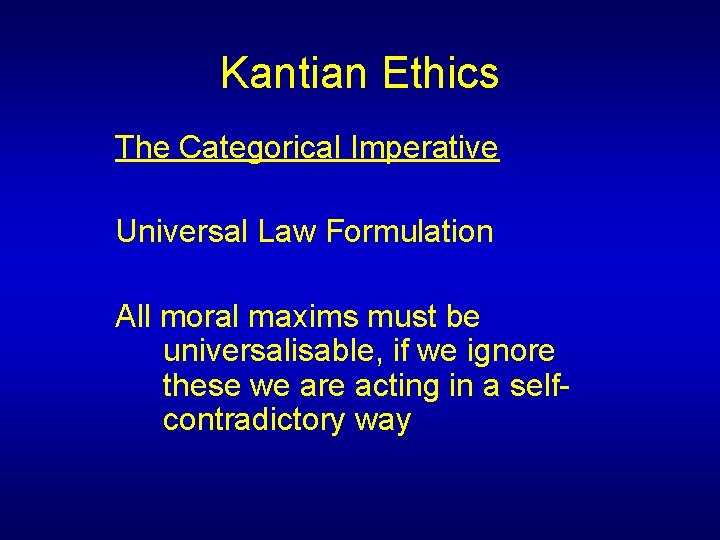 Kantian Ethics

The Categorical Imperative

Universal Law Formulation

All moral maxims must be universalisable, if we ignore these we are acting in a self-contradictory way